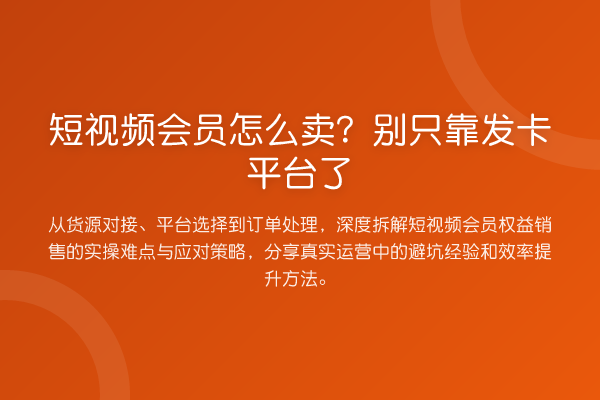 短视频会员怎么卖？别只靠发卡平台了

从货源对接、平台选择到订单处理，深度拆解短视频会员权益销售的实操难点与应对策略，分享真实运营中的避坑经验和效率提升方法。